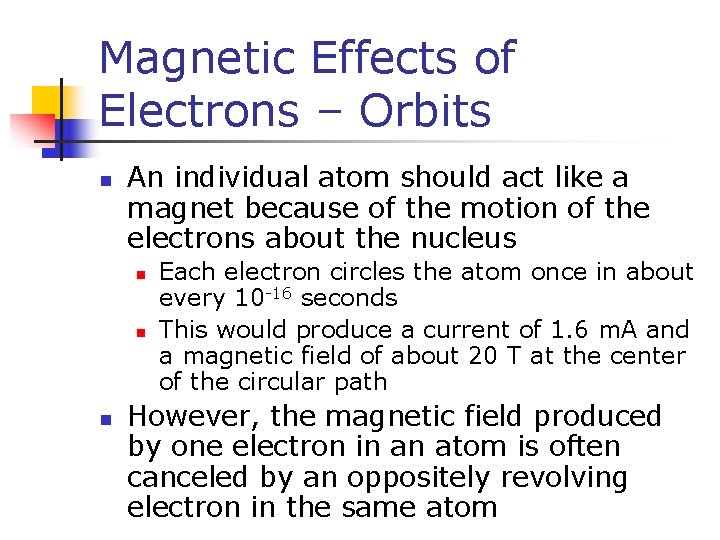 Magnetic Effects of Electrons – Orbits

- An individual atom should act like a magnet because of the motion of the electrons about the nucleus
  - Each electron circles the atom once in about every $10^{-16}$ seconds
  - This would produce a current of 1.6 mA and a magnetic field of about 20 T at the center of the circular path
- However, the magnetic field produced by one electron in an atom is often canceled by an oppositely revolving electron in the same atom